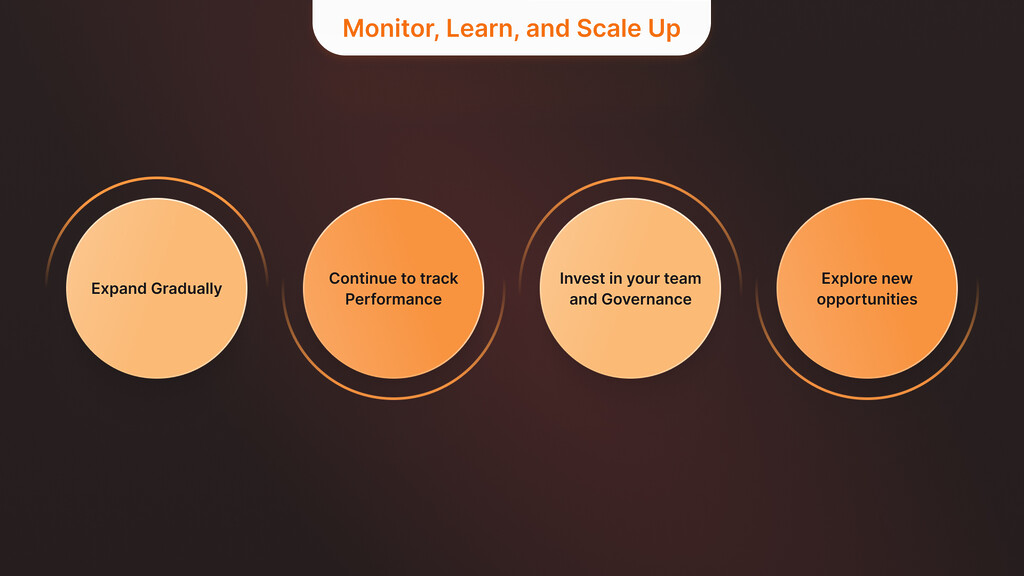 Monitor, Learn, and Scale Up

Expand Gradually

Continue to track Performance

Invest in your team and Governance

Explore new opportunities